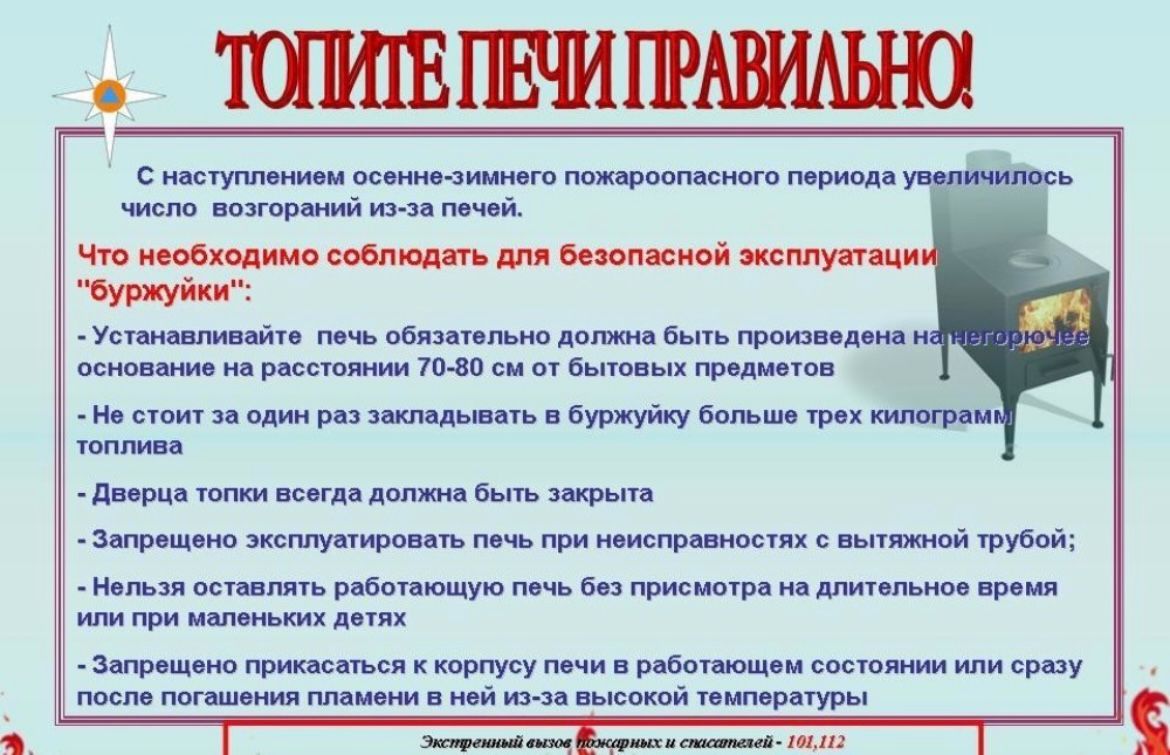 ТОПИТЕ ПЕЧИ ПРАВИЛЬНО!

С наступлением осенне-зимнего пожароопасного периода увеличилось число возгораний из-за печей.

Что необходимо соблюдать для безопасной эксплуатации "буржуйки":

- Устанавливайте печь обязательно должна быть произведена на негорючее основание на расстоянии 70-80 см от бытовых предметов

- Не стоит за один раз закладывать в буржуйку больше трех килограмм топлива

- Дверца топки всегда должна быть закрыта

- Запрещено эксплуатировать печь при неисправностях с вытяжной трубой;

- Нельзя оставлять работающую печь без присмотра на длительное время или при маленьких детях

- Запрещено прикасаться к корпусу печи в работающем состоянии или сразу после погашения пламени в ней из-за высокой температуры

Экстренный вызов пожарных и спасателей - 101,112